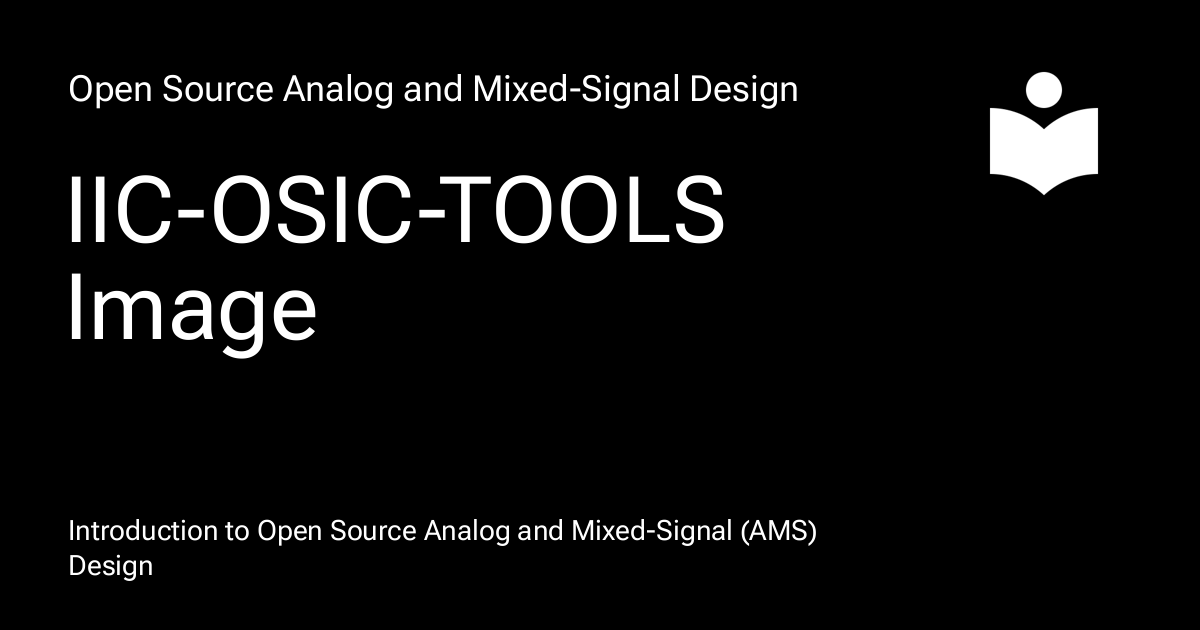 Open Source Analog and Mixed-Signal Design

IIC-OSIC-TOOLS Image

Introduction to Open Source Analog and Mixed-Signal (AMS) Design